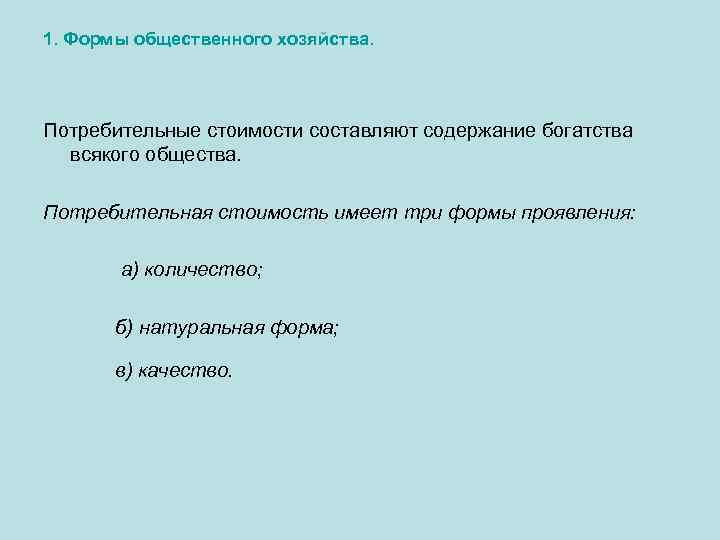 1. Формы общественного хозяйства.

Потребительные стоимости составляют содержание богатства всякого общества.

Потребительная стоимость имеет три формы проявления:

а) количество;

б) натуральная форма;

в) качество.